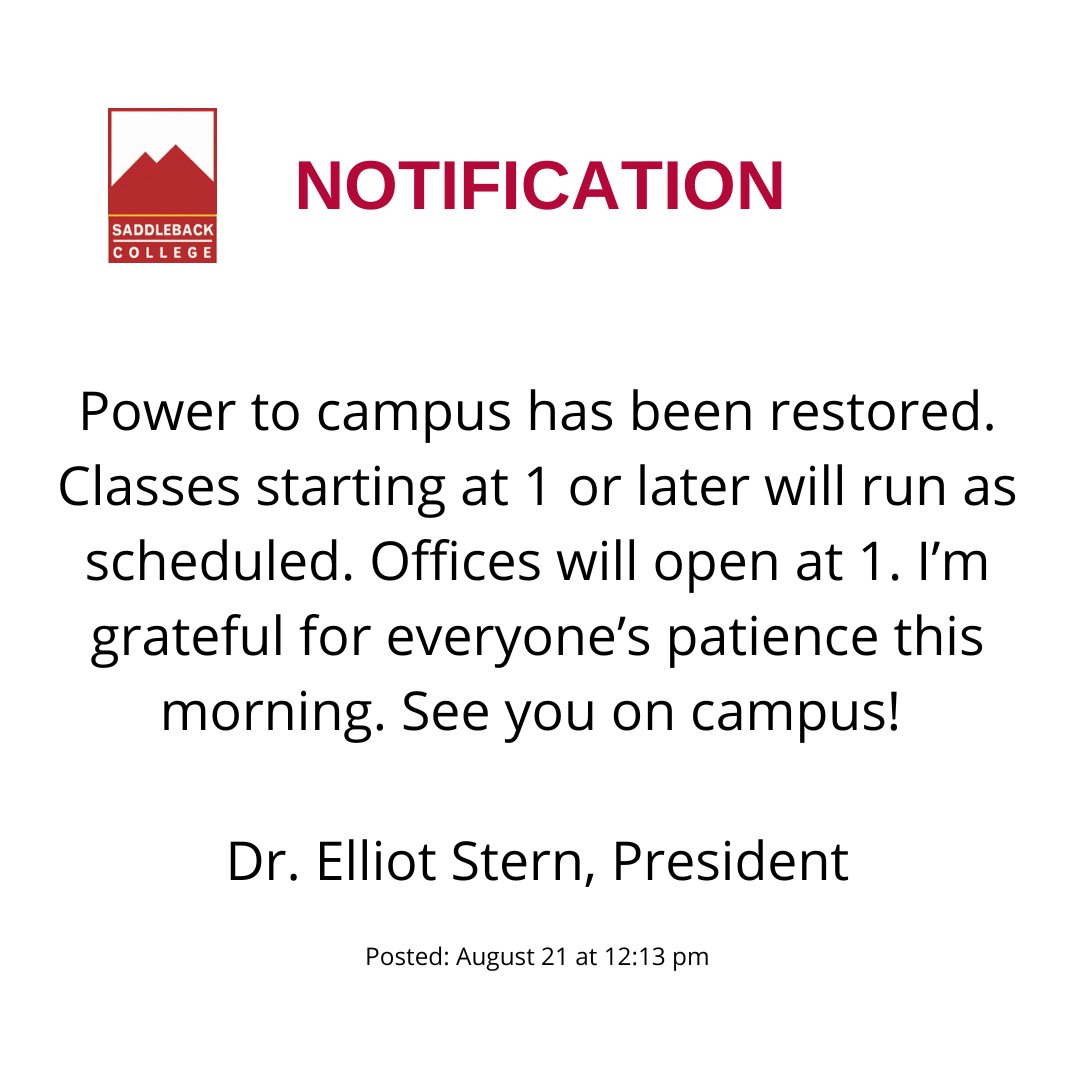 SADDLEBACK
COLLEGE

NOTIFICATION

Power to campus has been restored. Classes starting at 1 or later will run as scheduled. Offices will open at 1. I'm grateful for everyone's patience this morning. See you on campus!

Dr. Elliot Stern, President

Posted: August 21 at 12:13 pm